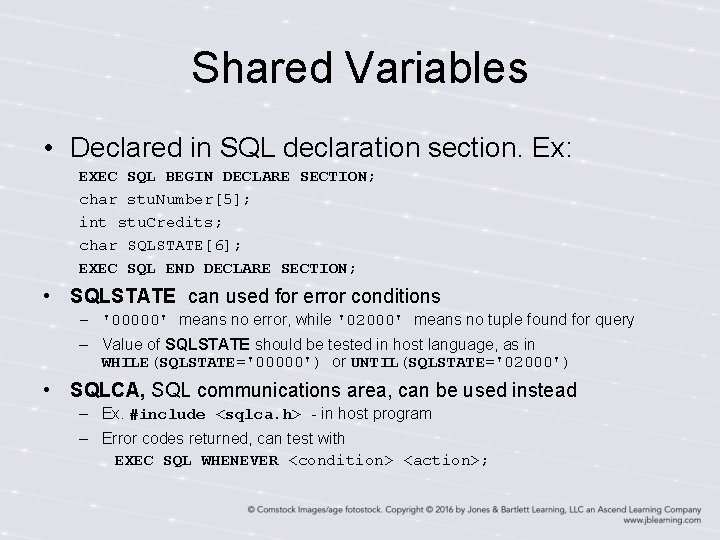 Shared Variables

• Declared in SQL declaration section. Ex:

EXEC SQL BEGIN DECLARE SECTION;
char stuNumber[5];
int stuCredits;
char SQLSTATE[6];
EXEC SQL END DECLARE SECTION;

• SQLSTATE can used for error conditions

– '00000' means no error, while '02000' means no tuple found for query

– Value of SQLSTATE should be tested in host language, as in WHILE(SQLSTATE='00000') or UNTIL(SQLSTATE='02000')

• SQLCA, SQL communications area, can be used instead

– Ex. #include <sqlca.h> - in host program

– Error codes returned, can test with

EXEC SQL WHENEVER <condition> <action>;

© Comstock Images/age fotostock. Copyright © 2016 by Jones & Bartlett Learning, LLC an Ascend Learning Company
www.jblearning.com